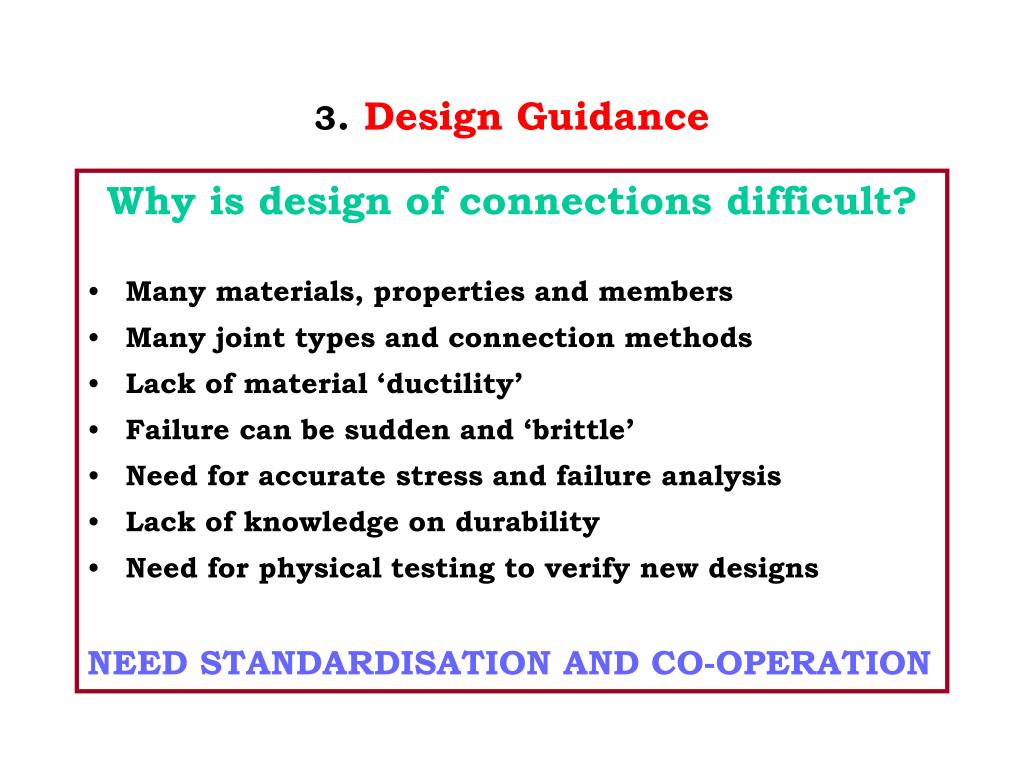 3. Design Guidance

Why is design of connections difficult?

• Many materials, properties and members
• Many joint types and connection methods
• Lack of material ‘ductility’
• Failure can be sudden and ‘brittle’
• Need for accurate stress and failure analysis
• Lack of knowledge on durability
• Need for physical testing to verify new designs

NEED STANDARDISATION AND CO-OPERATION